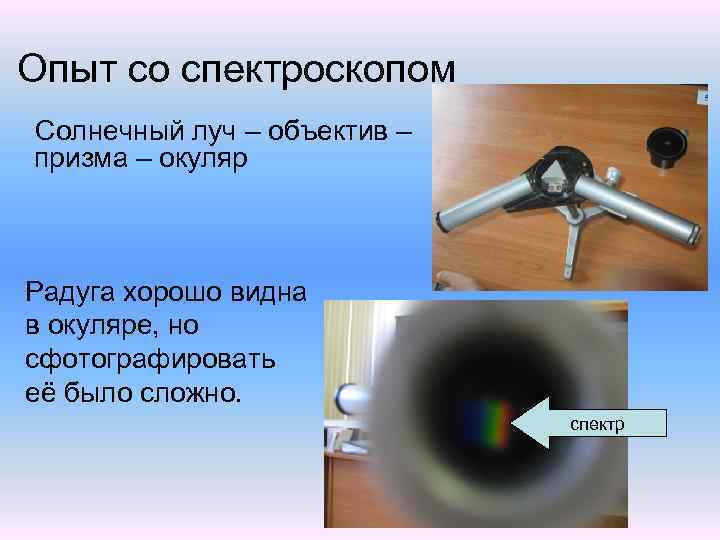 Опыт со спектроскопом

Солнечный луч – объектив – призма – окуляр

Радуга хорошо видна в окуляре, но сфотографировать её было сложно.

спектр